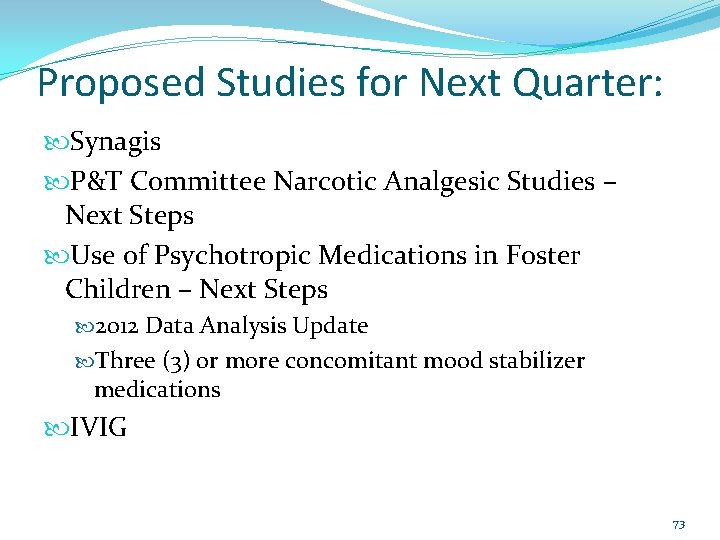 Proposed Studies for Next Quarter:

Synagis

P&T Committee Narcotic Analgesic Studies – Next Steps

Use of Psychotropic Medications in Foster Children – Next Steps

2012 Data Analysis Update

Three (3) or more concomitant mood stabilizer medications

IVIG

73